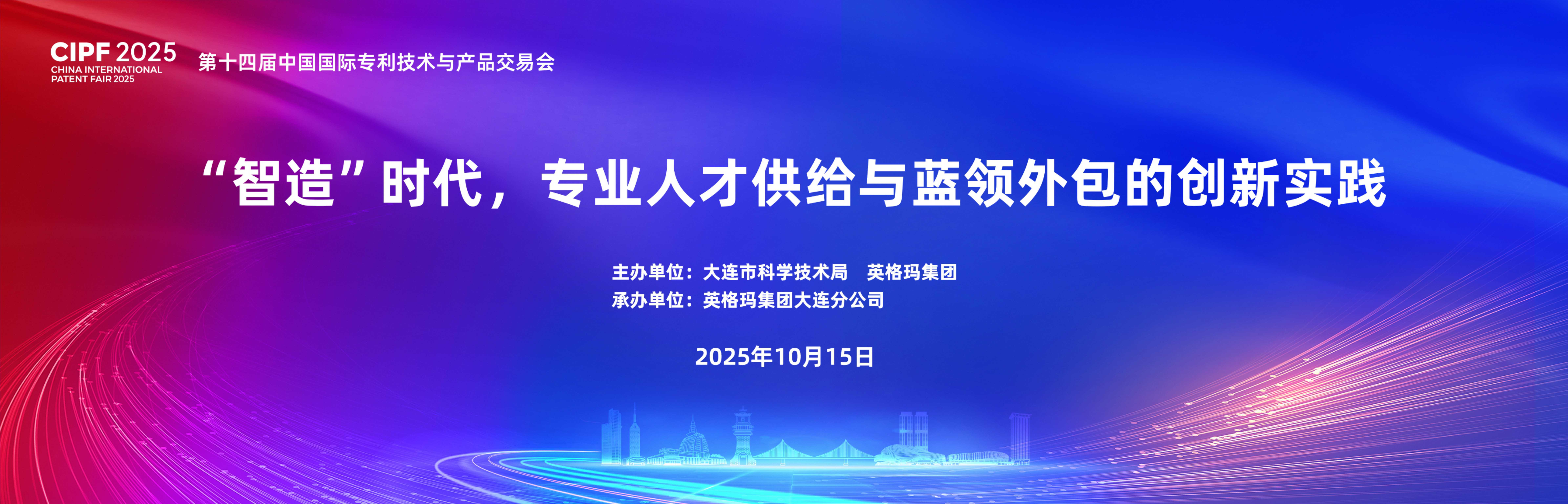 CIPF 2025
CHINA INTERNATIONAL PATENT FAIR 2025

第十四届中国国际专利技术与产品交易会

“智造”时代，专业人才供给与蓝领外包的创新实践

主办单位：大连市科学技术局　英格玛集团
承办单位：英格玛集团大连分公司

2025年10月15日